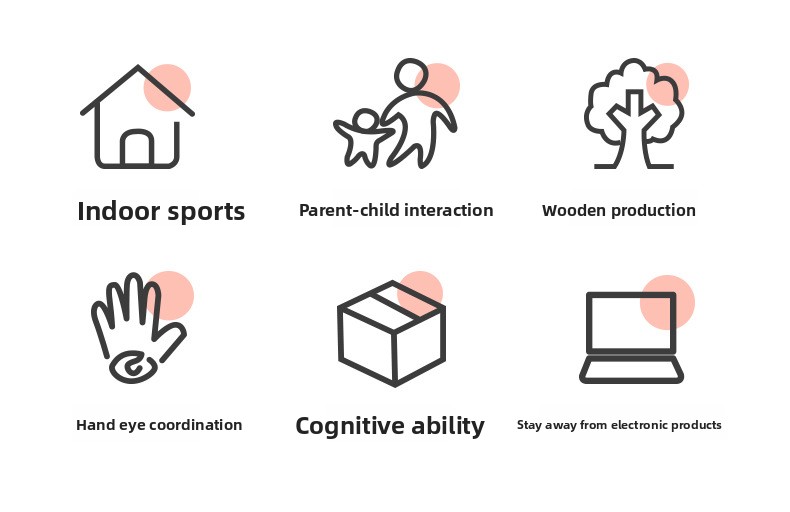 Indoor sports

Parent-child interaction

Wooden production

Hand eye coordination

Cognitive ability

Stay away from electronic products